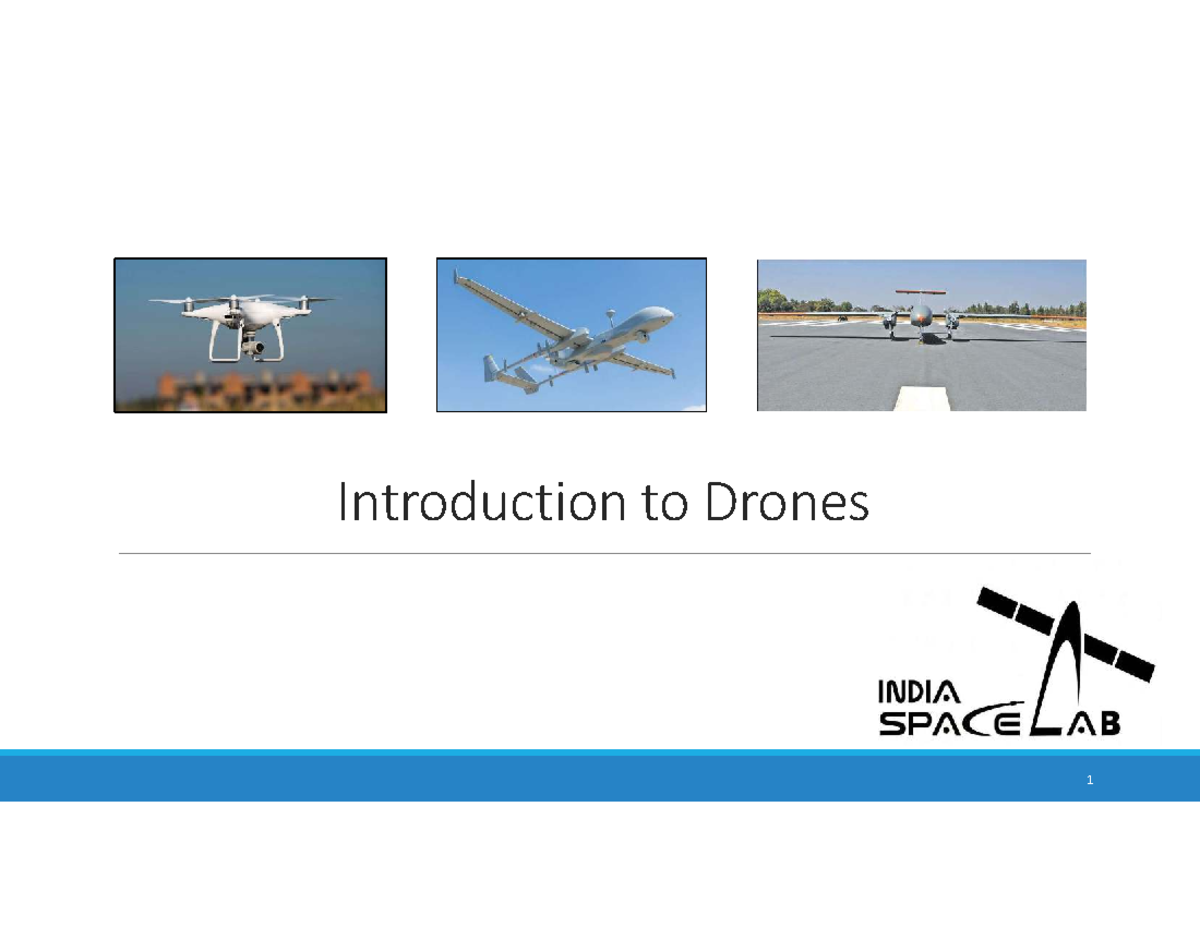 Introduction to Drones

INDIA SPACE LAB

1